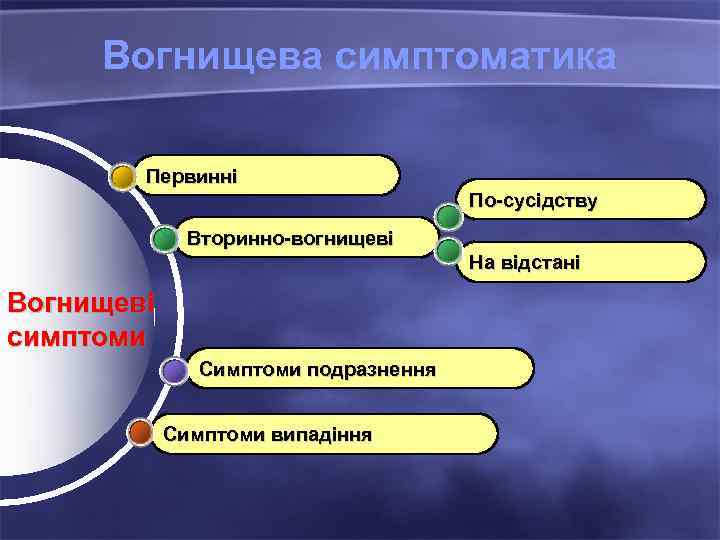 Вогнищева симптоматика

Вогнищеві симптоми

Первинні

Вторинно-вогнищеві

По-сусідству

На відстані

Симптоми подразнення

Симптоми випадіння